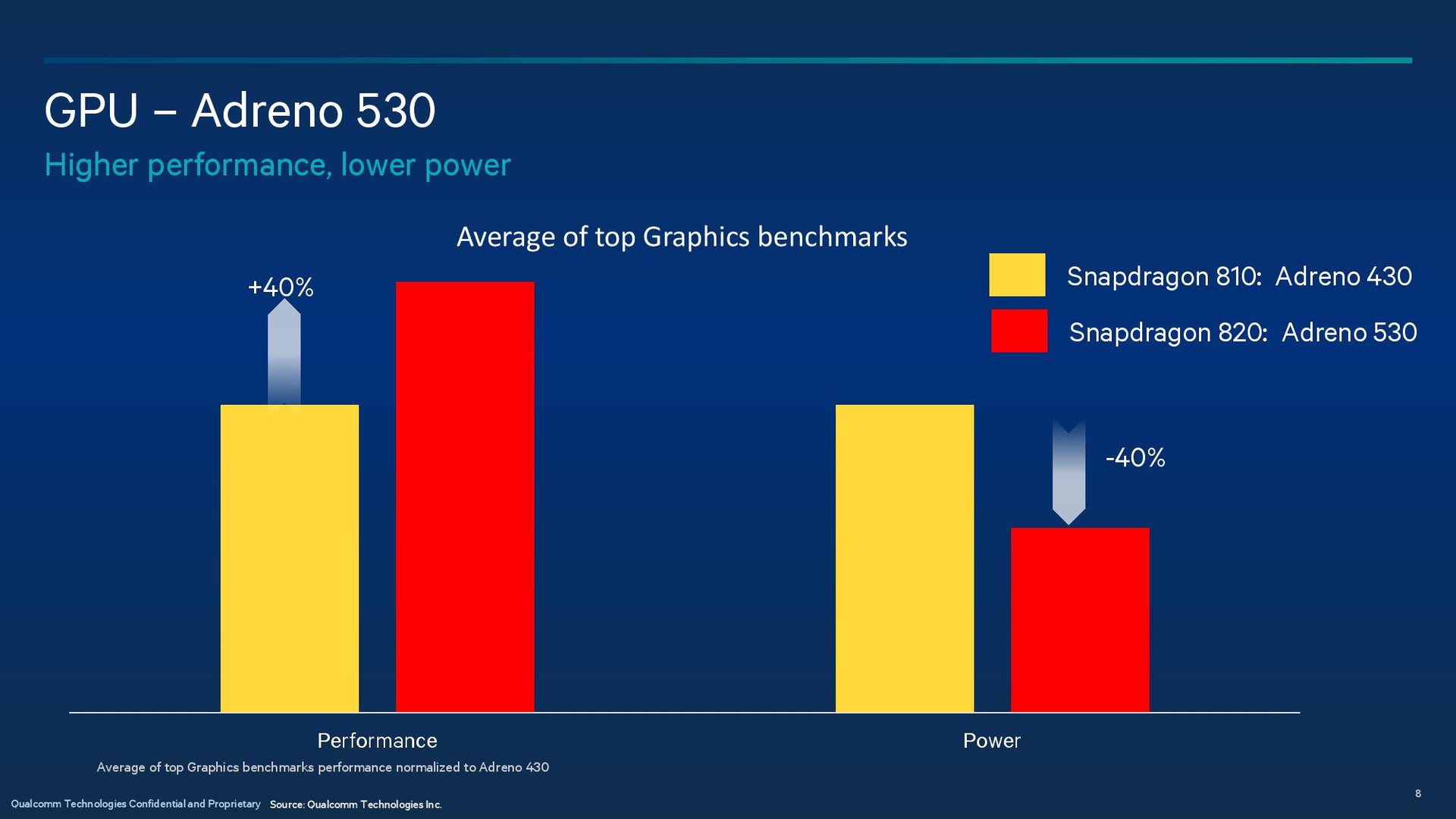 GPU – Adreno 530

Higher performance, lower power

Average of top Graphics benchmarks

Snapdragon 810: Adreno 430

Snapdragon 820: Adreno 530

+40%

-40%

Performance

Power

Average of top Graphics benchmarks performance normalized to Adreno 430

Qualcomm Technologies Confidential and Proprietary Source: Qualcomm Technologies Inc.

8